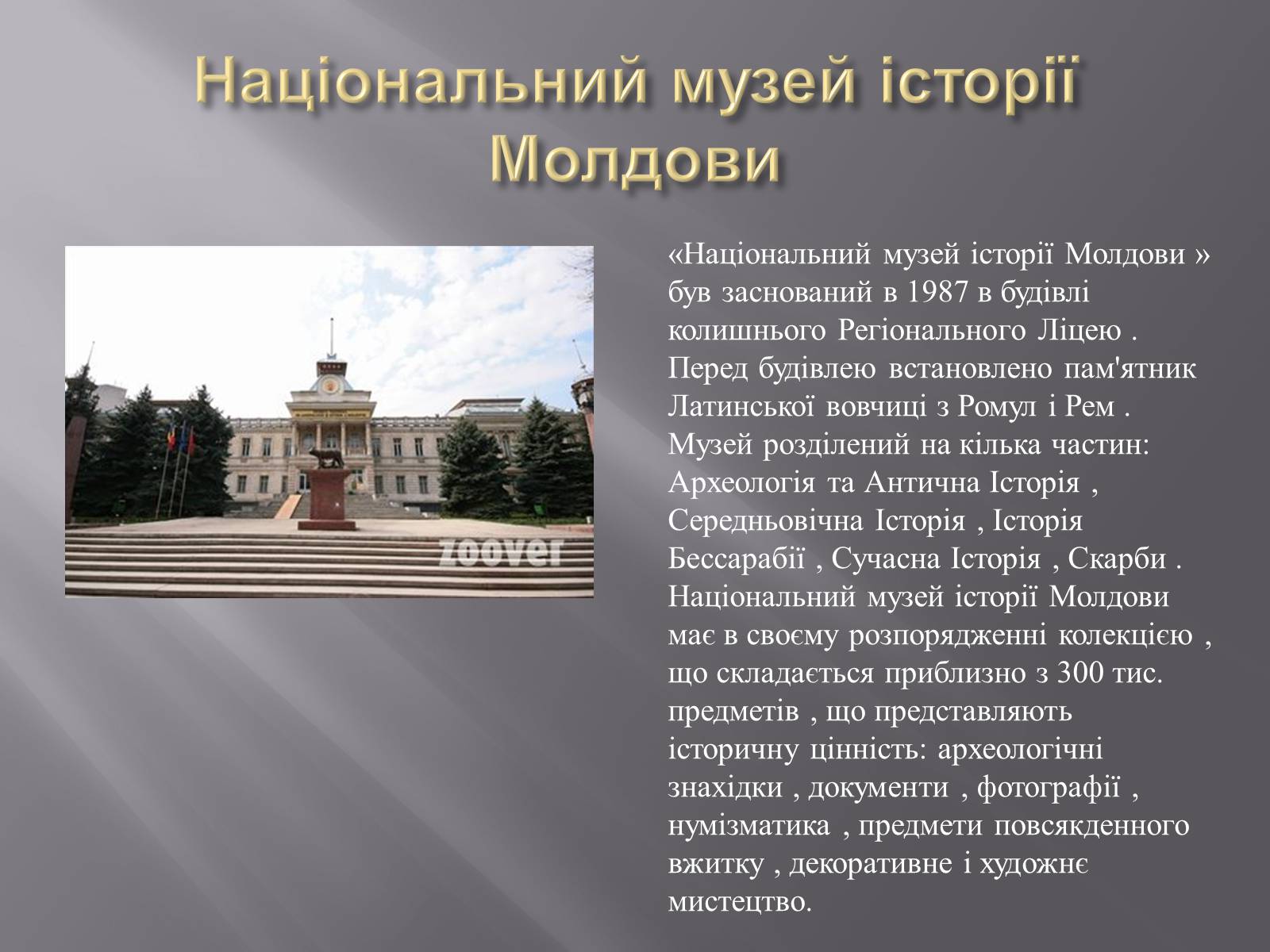 Національний музей історії Молдови

zoover

«Національний музей історії Молдови » був заснований в 1987 в будівлі колишнього Регіонального Ліцею . Перед будівлею встановлено пам'ятник Латинської вовчиці з Ромул і Рем . Музей розділений на кілька частин: Археологія та Антична Історія , Середньовічна Історія , Історія Бессарабії , Сучасна Історія , Скарби . Національний музей історії Молдови має в своєму розпорядженні колекцією , що складається приблизно з 300 тис. предметів , що представляють історичну цінність: археологічні знахідки , документи , фотографії , нумізматика , предмети повсякденного вжитку , декоративне і художнє мистецтво.